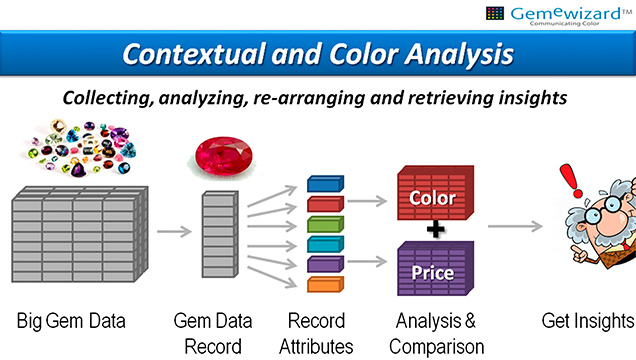 Gemewizard™
Communicating Color

Contextual and Color Analysis

Collecting, analyzing, re-arranging and retrieving insights

Color

+

Price

Big Gem Data

Gem Data Record

Record Attributes

Analysis & Comparison

Get Insights